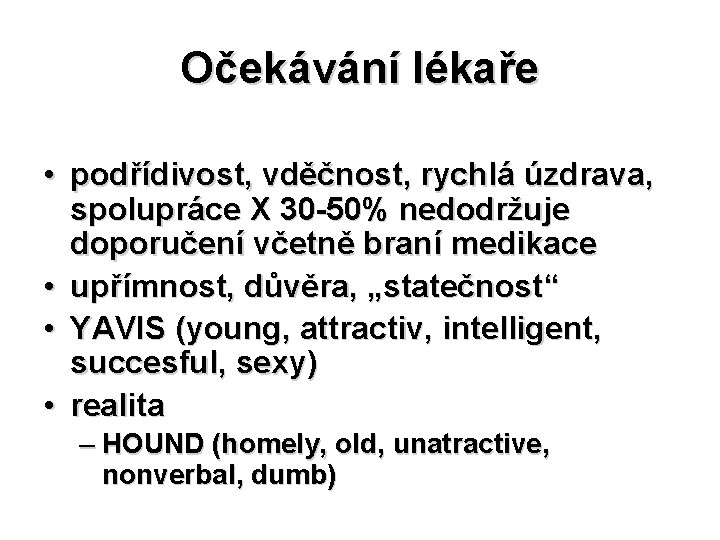 Očekávání lékaře

• podřídivost, vděčnost, rychlá úzdrava, spolupráce X 30-50% nedodržuje doporučení včetně braní medikace
• upřímnost, důvěra, „statečnost“
• YAVIS (young, attractiv, intelligent, succesful, sexy)
• realita
– HOUND (homely, old, unatractive, nonverbal, dumb)